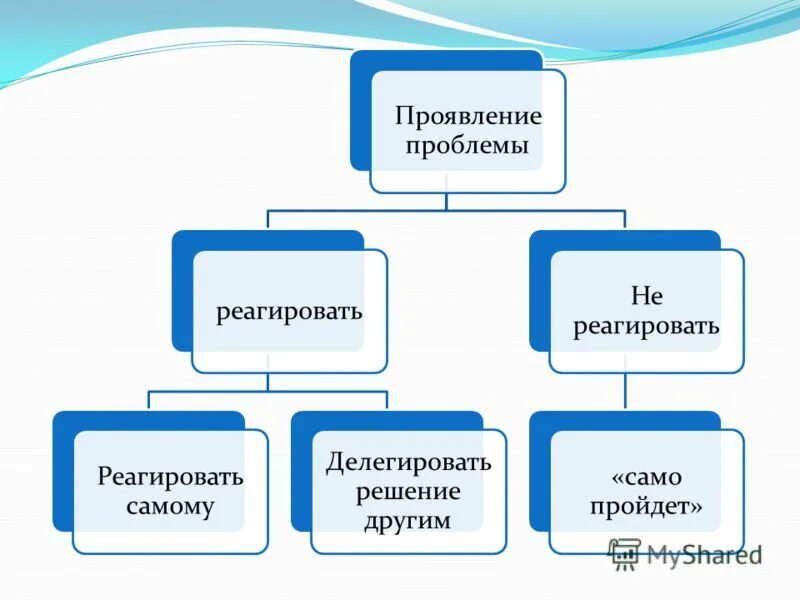 Проявление проблемы

реагировать

Не реагировать

Реагировать самому

Делегировать решение другим

«само пройдет»

MyShared